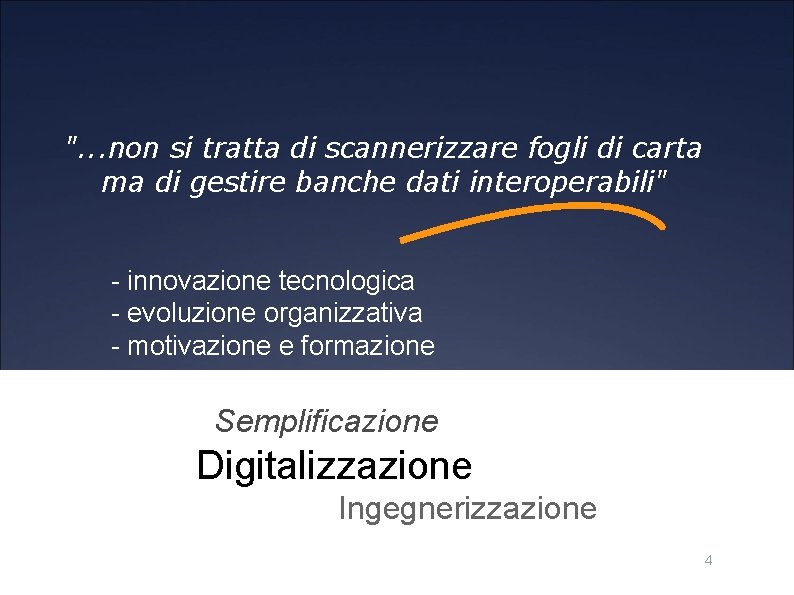 "...non si tratta di scannerizzare fogli di carta ma di gestire banche dati interoperabili"

- innovazione tecnologica
- evoluzione organizzativa
- motivazione e formazione

Semplificazione
Digitalizzazione
Ingegnerizzazione

4